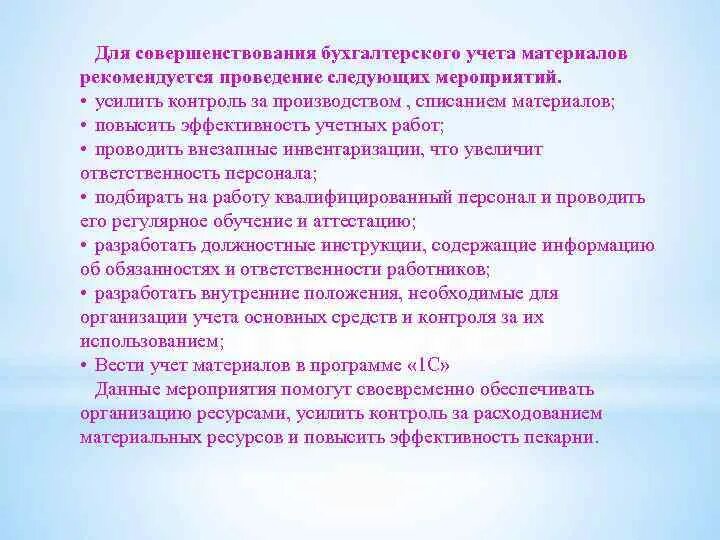 Для совершенствования бухгалтерского учета материалов рекомендуется проведение следующих мероприятий.
• усилить контроль за производством , списанием материалов;
• повысить эффективность учетных работ;
• проводить внезапные инвентаризации, что увеличит ответственность персонала;
• подбирать на работу квалифицированный персонал и проводить его регулярное обучение и аттестацию;
• разработать должностные инструкции, содержащие информацию об обязанностях и ответственности работников;
• разработать внутренние положения, необходимые для организации учета основных средств и контроля за их использованием;
• Вести учет материалов в программе «1С»
Данные мероприятия помогут своевременно обеспечивать организацию ресурсами, усилить контроль за расходованием материальных ресурсов и повысить эффективность пекарни.